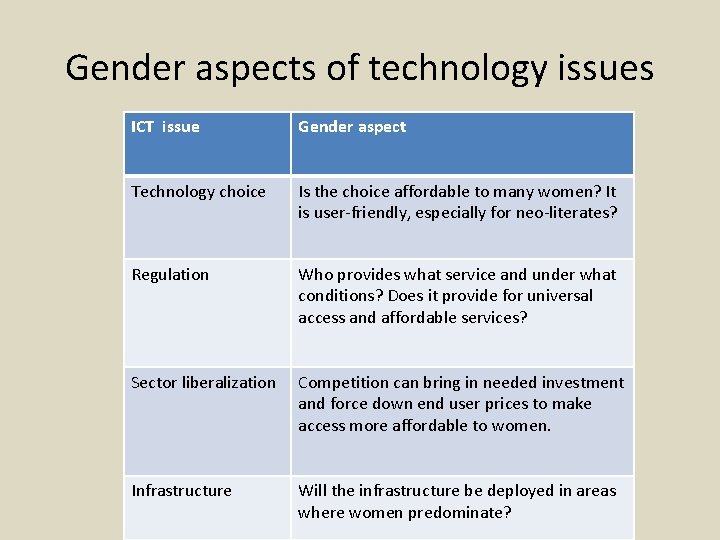 Gender aspects of technology issues

| ICT issue | Gender aspect |
|---|---|
| Technology choice | Is the choice affordable to many women? It is user-friendly, especially for neo-literates? |
| Regulation | Who provides what service and under what conditions? Does it provide for universal access and affordable services? |
| Sector liberalization | Competition can bring in needed investment and force down end user prices to make access more affordable to women. |
| Infrastructure | Will the infrastructure be deployed in areas where women predominate? |